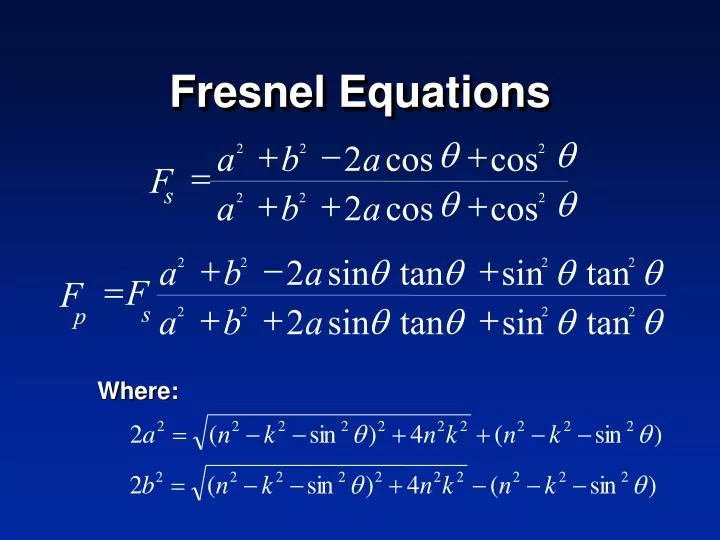 Fresnel Equations

$F_s = \frac{a^2 + b^2 - 2a\cos\theta + \cos^2\theta}{a^2 + b^2 + 2a\cos\theta + \cos^2\theta}$

$F_p = F_s \frac{a^2 + b^2 - 2a\sin\theta\tan\theta + \sin^2\theta\tan^2\theta}{a^2 + b^2 + 2a\sin\theta\tan\theta + \sin^2\theta\tan^2\theta}$

Where:

$2a^2 = \sqrt{(n^2 - k^2 - \sin^2\theta)^2 + 4n^2k^2} + (n^2 - k^2 - \sin^2\theta)$

$2b^2 = \sqrt{(n^2 - k^2 - \sin^2\theta)^2 + 4n^2k^2} - (n^2 - k^2 - \sin^2\theta)$